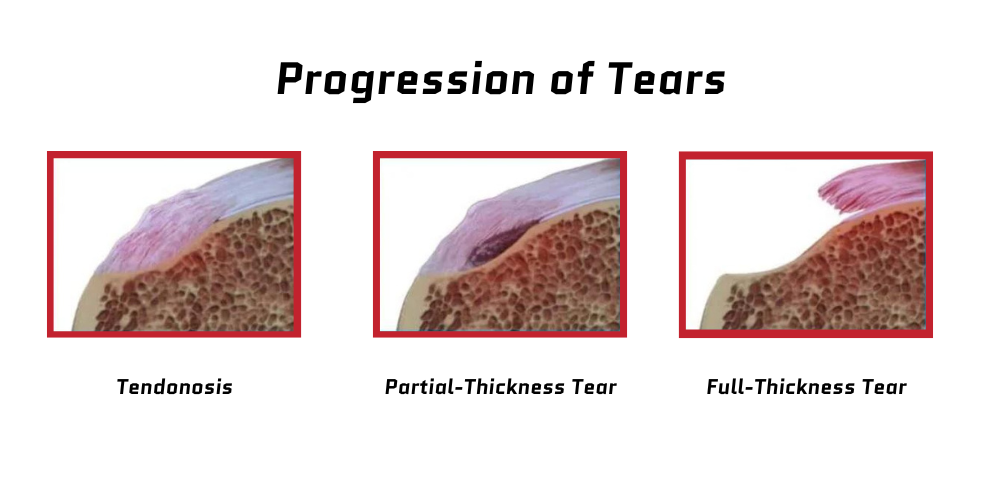 Progression of Tears

Tendonosis

Partial-Thickness Tear

Full-Thickness Tear